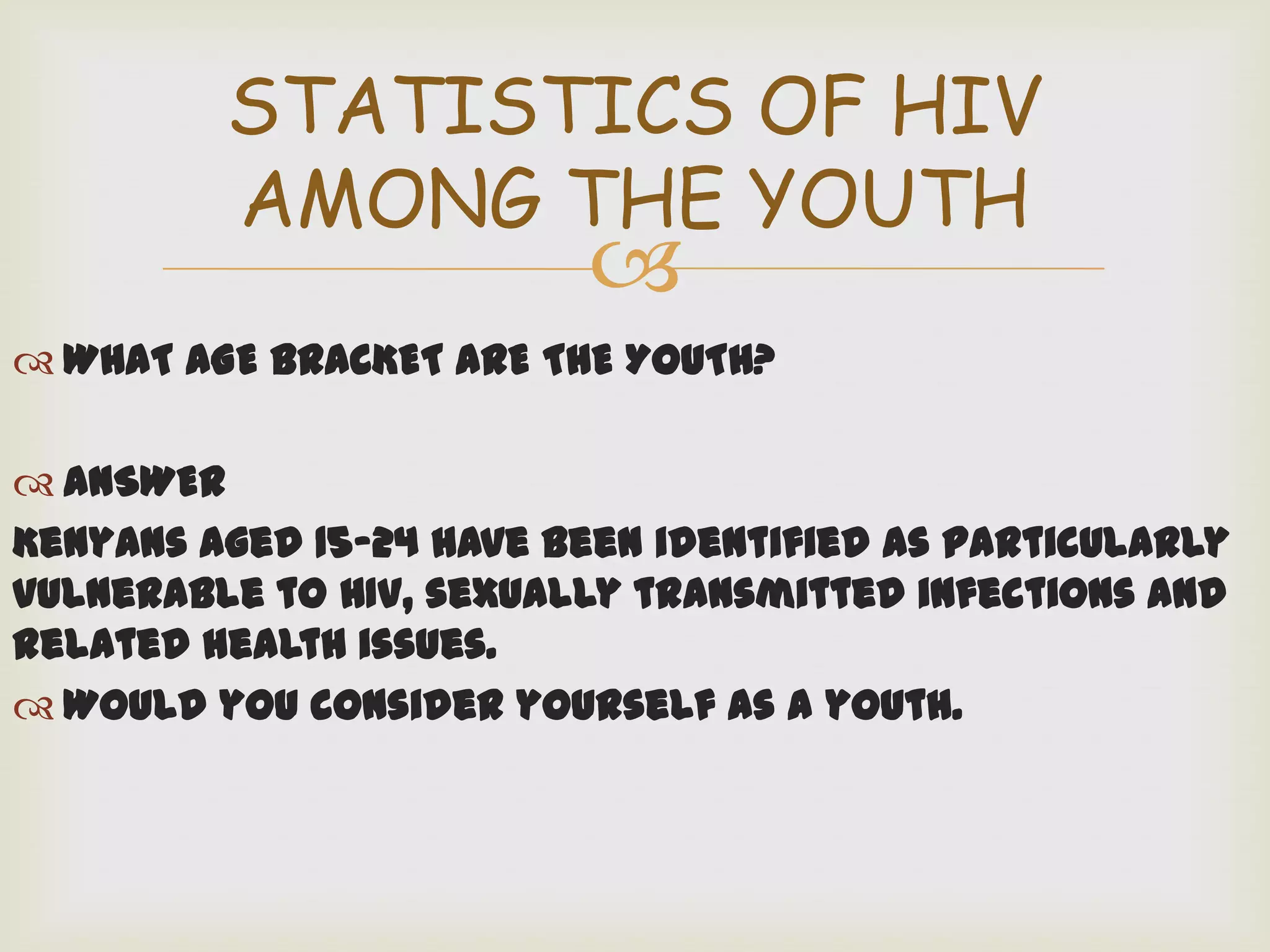 STATISTICS OF HIV AMONG THE YOUTH

WHAT AGE BRACKET ARE THE YOUTH?

ANSWER

KENYANS AGED 15-24 HAVE BEEN IDENTIFIED AS PARTICULARLY VULNERABLE TO HIV, SEXUALLY TRANSMITTED INFECTIONS AND RELATED HEALTH ISSUES.

WOULD YOU CONSIDER YOURSELF AS A YOUTH.